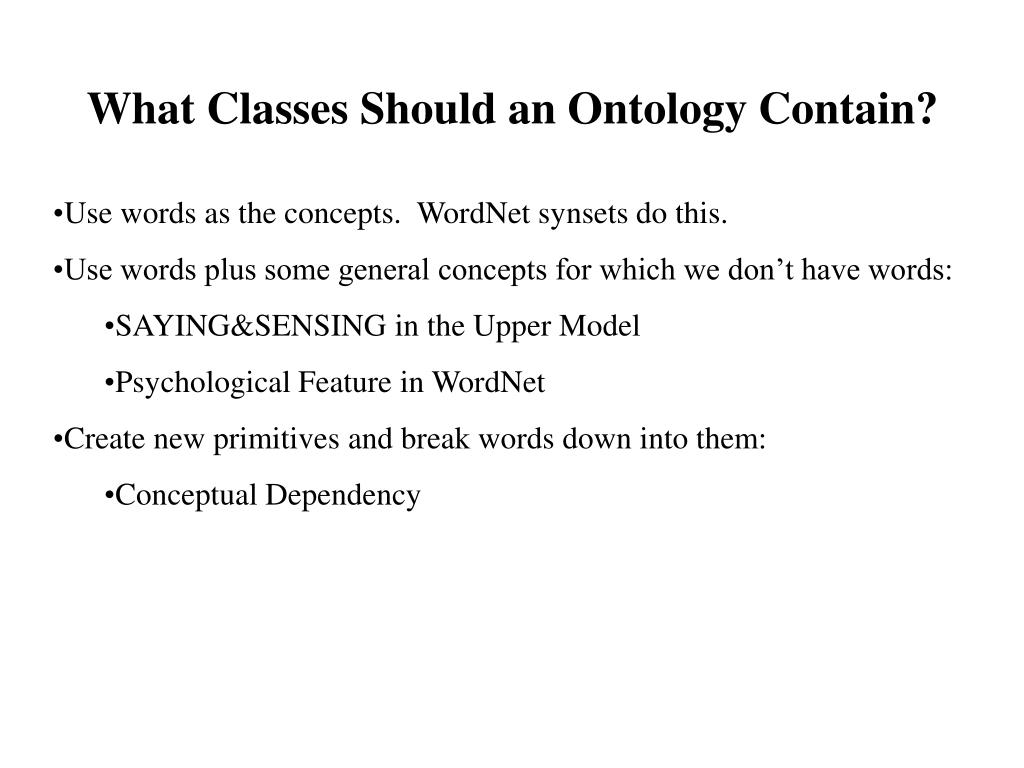 What Classes Should an Ontology Contain?

•Use words as the concepts.  WordNet synsets do this.

•Use words plus some general concepts for which we don’t have words:

•SAYING&SENSING in the Upper Model

•Psychological Feature in WordNet

•Create new primitives and break words down into them:

•Conceptual Dependency